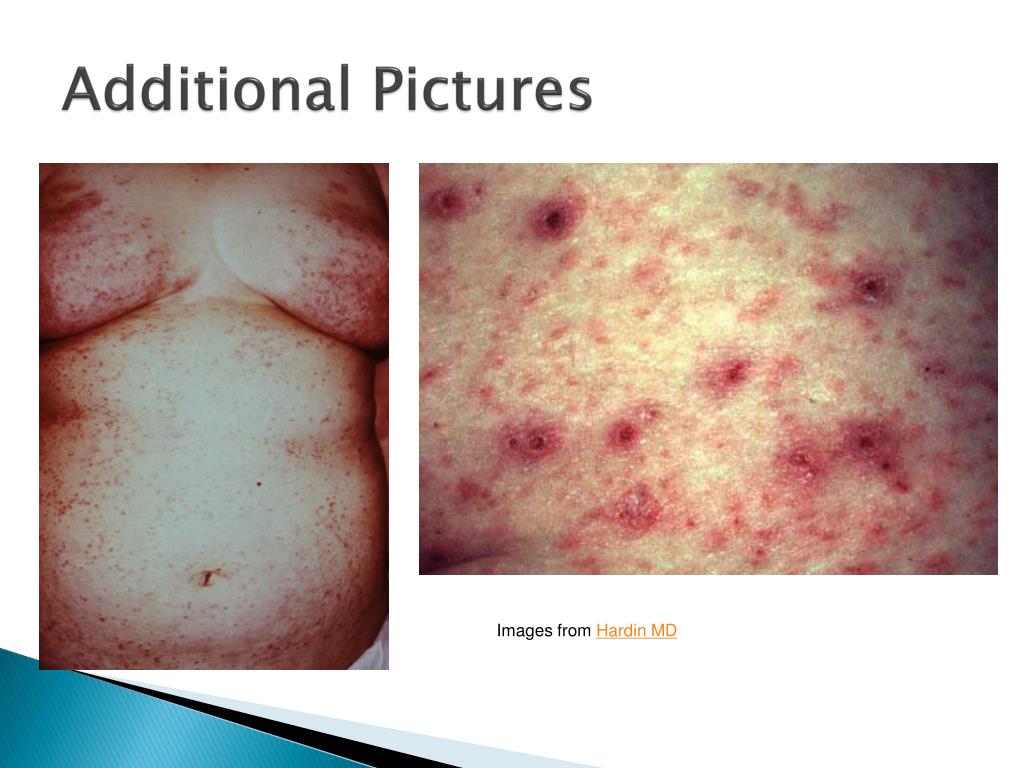 Additional Pictures

Images from Hardin MD